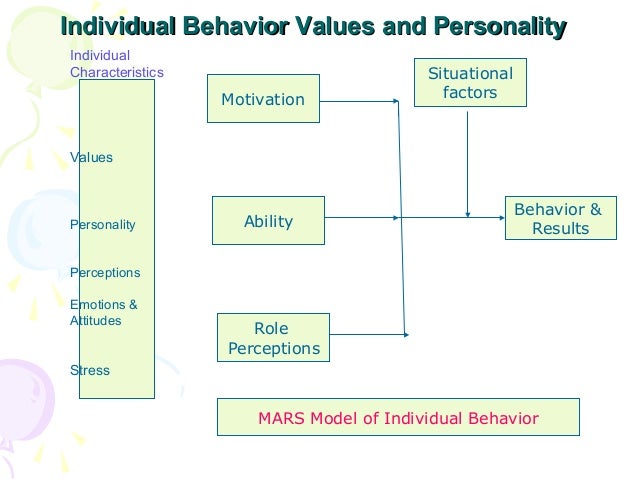 Individual Behavior Values and Personality

Individual Characteristics

Values

Personality

Perceptions

Emotions & Attitudes

Stress

Motivation

Ability

Role Perceptions

Situational factors

Behavior & Results

MARS Model of Individual Behavior